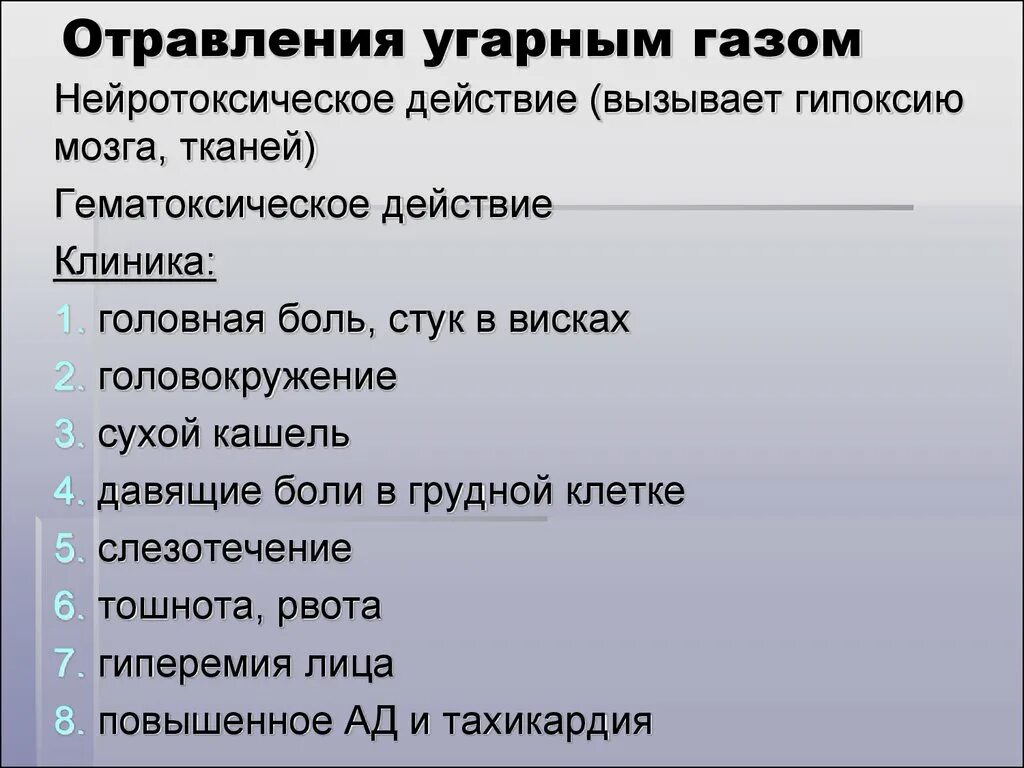 Отравления угарным газом

Нейротоксическое действие (вызывает гипоксию мозга, тканей)

Гематоксическое действие

Клиника:

1. головная боль, стук в висках
2. головокружение
3. сухой кашель
4. давящие боли в грудной клетке
5. слезотечение
6. тошнота, рвота
7. гиперемия лица
8. повышенное АД и тахикардия